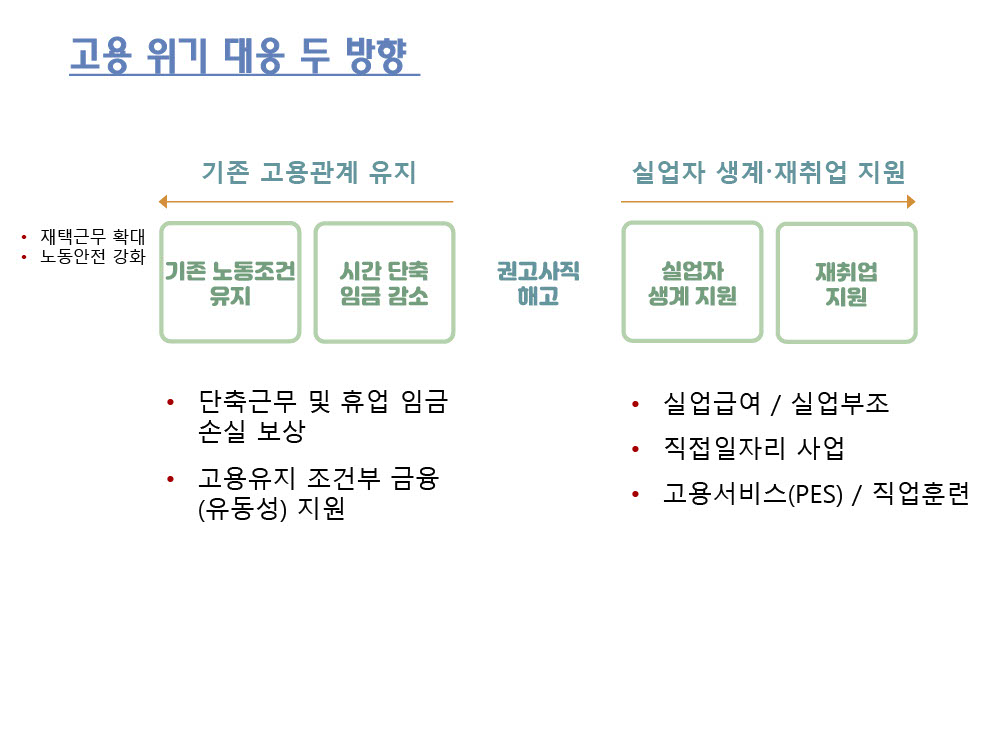 고용 위기 대응 두 방향

기존 고용관계 유지

실업자 생계·재취업 지원

• 재택근무 확대
• 노동안전 강화

기존 노동조건 유지

시간 단축 임금 감소

권고사직 해고

실업자 생계 지원

재취업 지원

• 단축근무 및 휴업 임금 손실 보상
• 고용유지 조건부 금융 (유동성) 지원

• 실업급여 / 실업부조
• 직접일자리 사업
• 고용서비스(PES) / 직업훈련